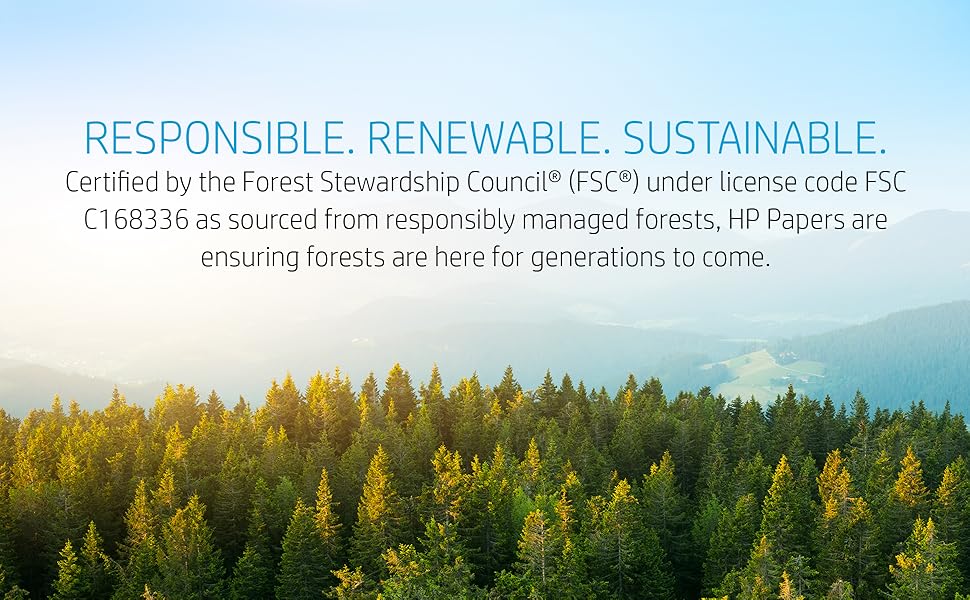 RESPONSIBLE. RENEWABLE. SUSTAINABLE.

Certified by the Forest Stewardship Council® (FSC®) under license code FSC C168336 as sourced from responsibly managed forests, HP Papers are ensuring forests are here for generations to come.